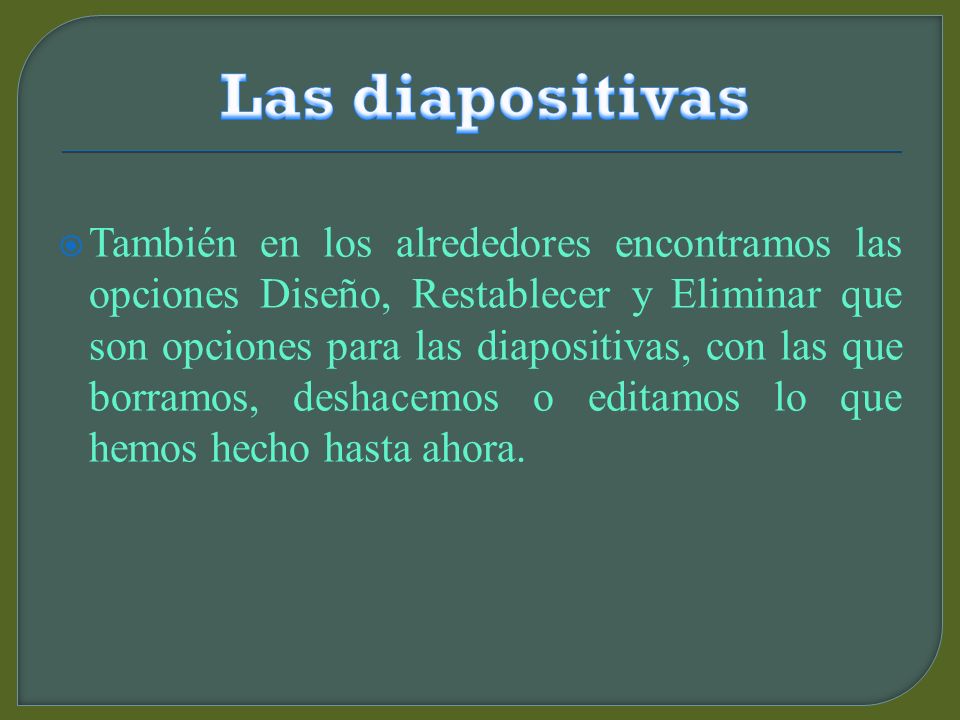 Las diapositivas

También en los alrededores encontramos las opciones Diseño, Restablecer y Eliminar que son opciones para las diapositivas, con las que borramos, deshacemos o editamos lo que hemos hecho hasta ahora.